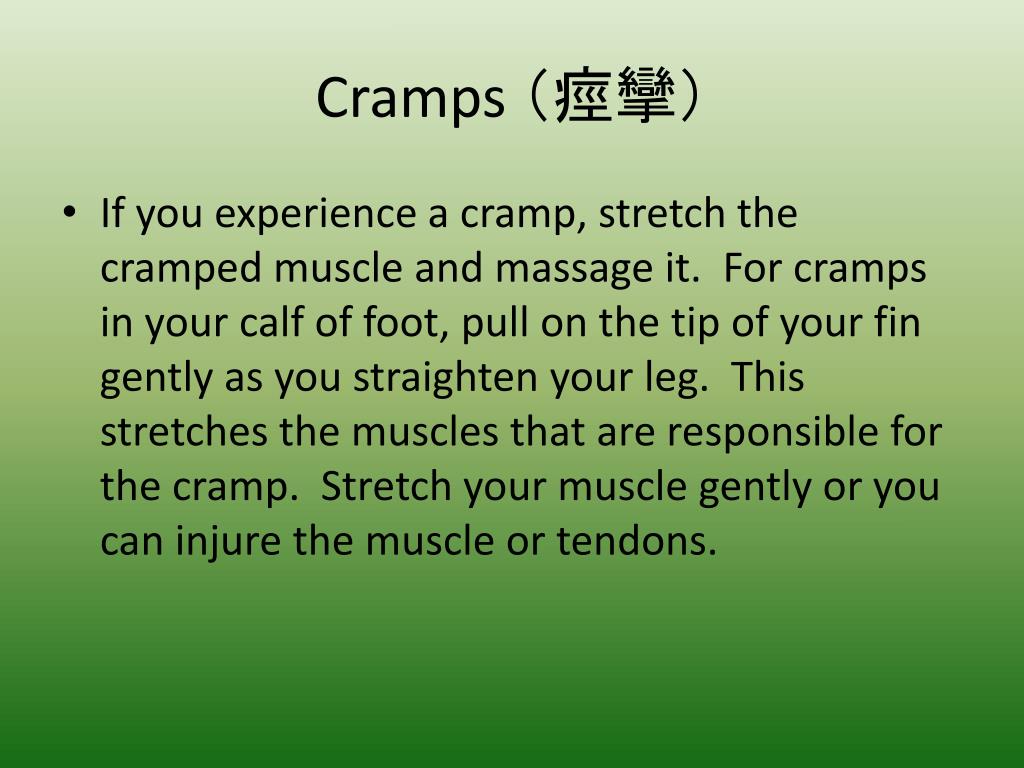 Cramps（痙攣）

• If you experience a cramp, stretch the cramped muscle and massage it. For cramps in your calf of foot, pull on the tip of your fin gently as you straighten your leg. This stretches the muscles that are responsible for the cramp. Stretch your muscle gently or you can injure the muscle or tendons.